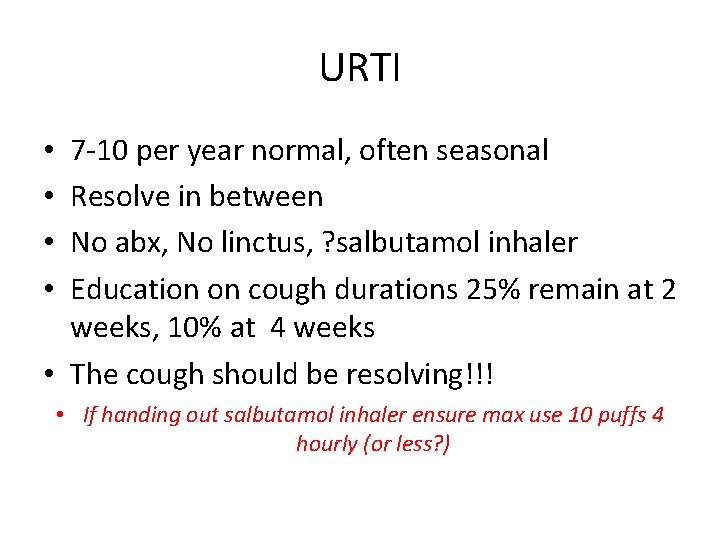 URTI

• 7-10 per year normal, often seasonal
• Resolve in between
• No abx, No linctus, ?salbutamol inhaler
• Education on cough durations 25% remain at 2 weeks, 10% at 4 weeks
• The cough should be resolving!!!
• If handing out salbutamol inhaler ensure max use 10 puffs 4 hourly (or less?)